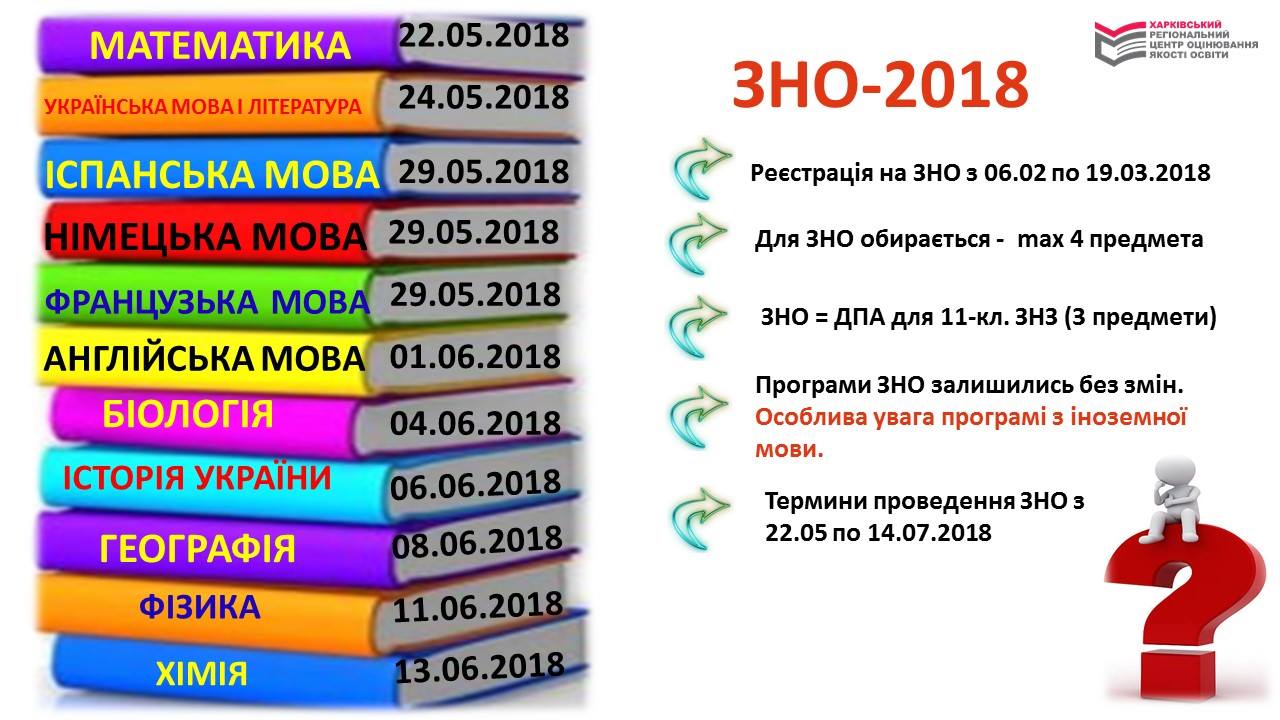 МАТЕМАТИКА 22.05.2018
УКРАЇНСЬКА МОВА І ЛІТЕРАТУРА 24.05.2018
ІСПАНСЬКА МОВА 29.05.2018
НІМЕЦЬКА МОВА 29.05.2018
ФРАНЦУЗЬКА МОВА 29.05.2018
АНГЛІЙСЬКА МОВА 01.06.2018
БІОЛОГІЯ 04.06.2018
ІСТОРІЯ УКРАЇНИ 06.06.2018
ГЕОГРАФІЯ 08.06.2018
ФІЗИКА 11.06.2018
ХІМІЯ 13.06.2018

ХАРКІВСЬКИЙ РЕГІОНАЛЬНИЙ ЦЕНТР ОЦІНЮВАННЯ ЯКОСТІ ОСВІТИ

ЗНО-2018

Реєстрація на ЗНО з 06.02 по 19.03.2018

Для ЗНО обирається - max 4 предмета

ЗНО = ДПА для 11-кл. ЗНЗ (3 предмети)

Програми ЗНО залишились без змін. Особлива увага програмі з іноземної мови.

Термини проведення ЗНО з 22.05 по 14.07.2018